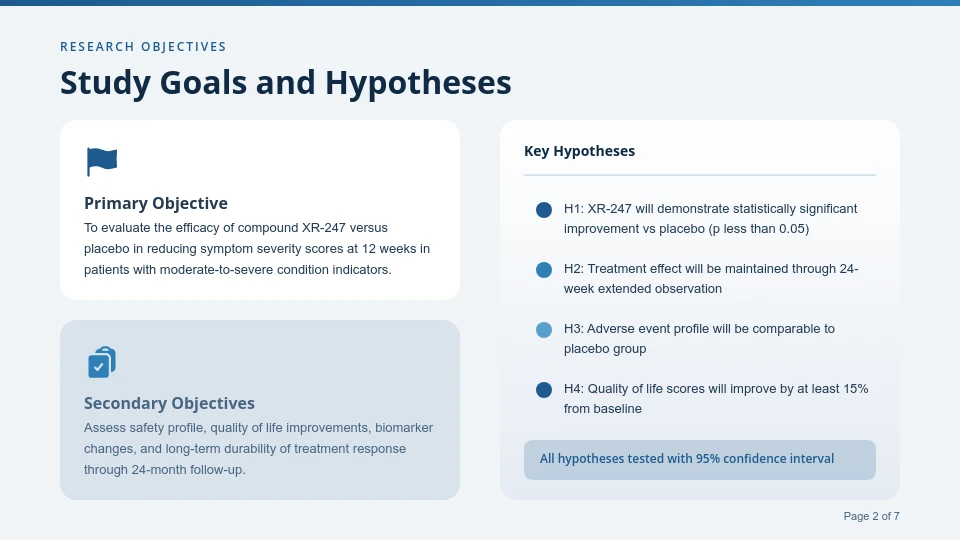 RESEARCH OBJECTIVES

Study Goals and Hypotheses

Primary Objective

To evaluate the efficacy of compound XR-247 versus placebo in reducing symptom severity scores at 12 weeks in patients with moderate-to-severe condition indicators.

Secondary Objectives

Assess safety profile, quality of life improvements, biomarker changes, and long-term durability of treatment response through 24-month follow-up.

Key Hypotheses

H1: XR-247 will demonstrate statistically significant improvement vs placebo (p less than 0.05)

H2: Treatment effect will be maintained through 24-week extended observation

H3: Adverse event profile will be comparable to placebo group

H4: Quality of life scores will improve by at least 15% from baseline

All hypotheses tested with 95% confidence interval

Page 2 of 7